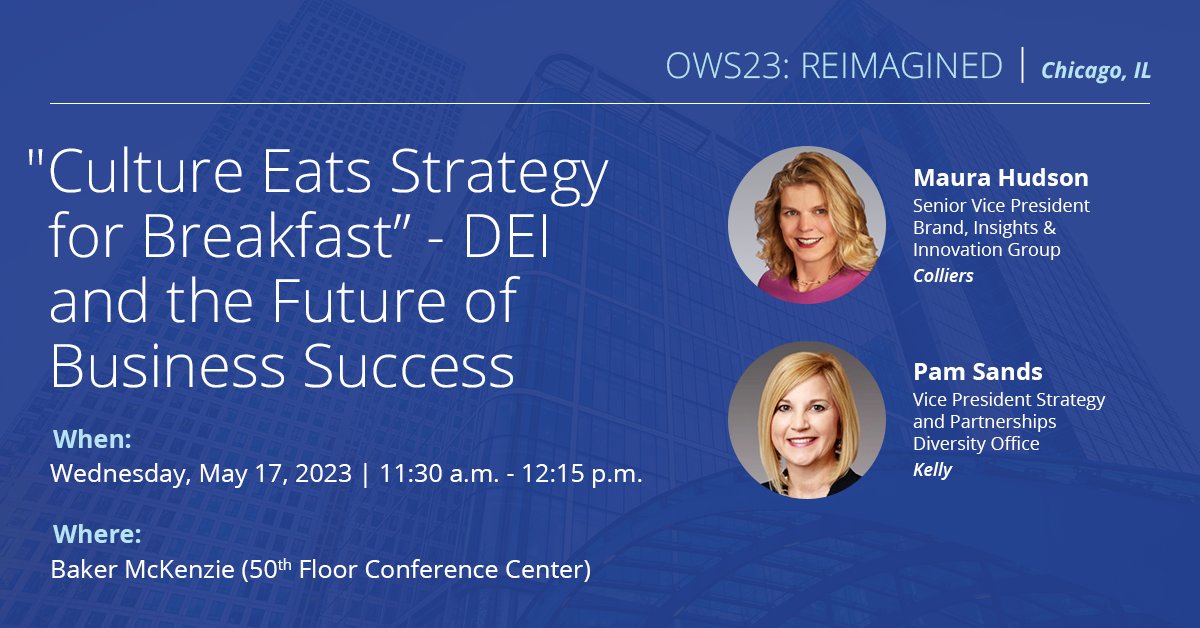 OWS23: REIMAGINED | Chicago, IL

"Culture Eats Strategy for Breakfast" - DEI and the Future of Business Success

When:
Wednesday, May 17, 2023 | 11:30 a.m. - 12:15 p.m.

Where:
Baker McKenzie (50$^{th}$ Floor Conference Center)

Maura Hudson
Senior Vice President
Brand, Insights & Innovation Group
Colliers

Pam Sands
Vice President Strategy and Partnerships
Diversity Office
Kelly